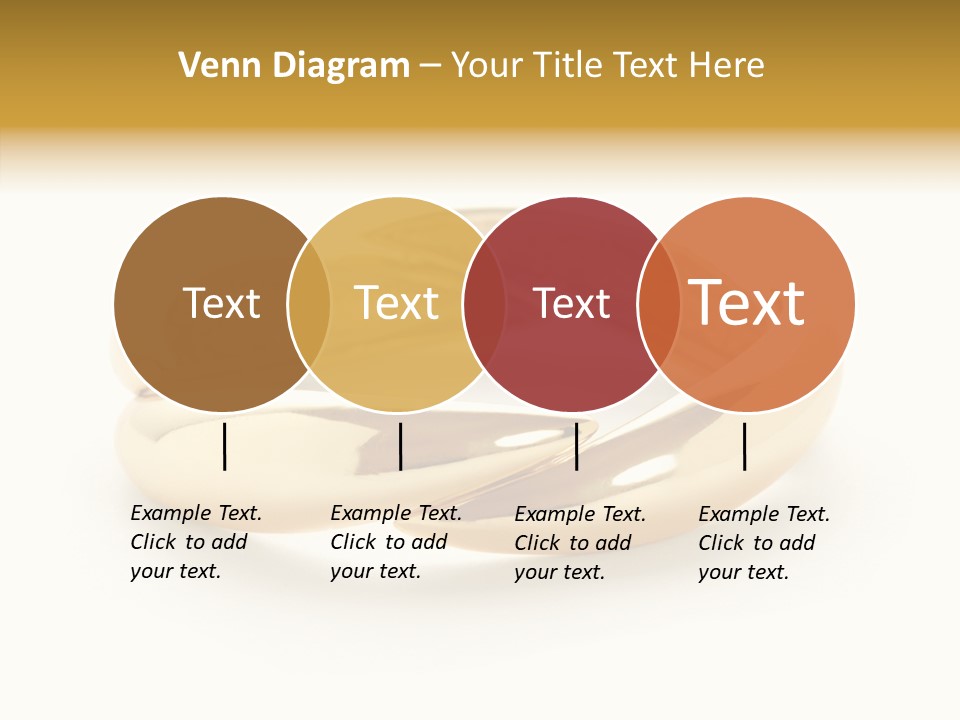 Venn Diagram – Your Title Text Here

Text

Text

Text

Text

Example Text. Click to add your text.

Example Text. Click to add your text.

Example Text. Click to add your text.

Example Text. Click to add your text.